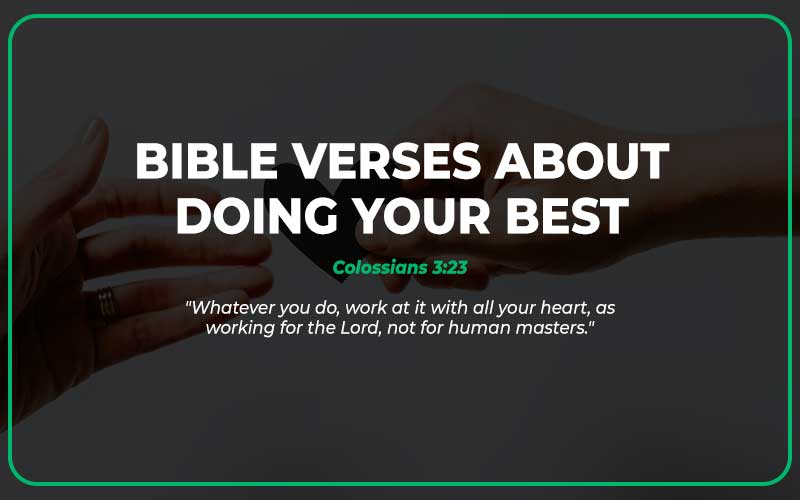 BIBLE VERSES ABOUT DOING YOUR BEST

Colossians 3:23

"Whatever you do, work at it with all your heart, as working for the Lord, not for human masters."